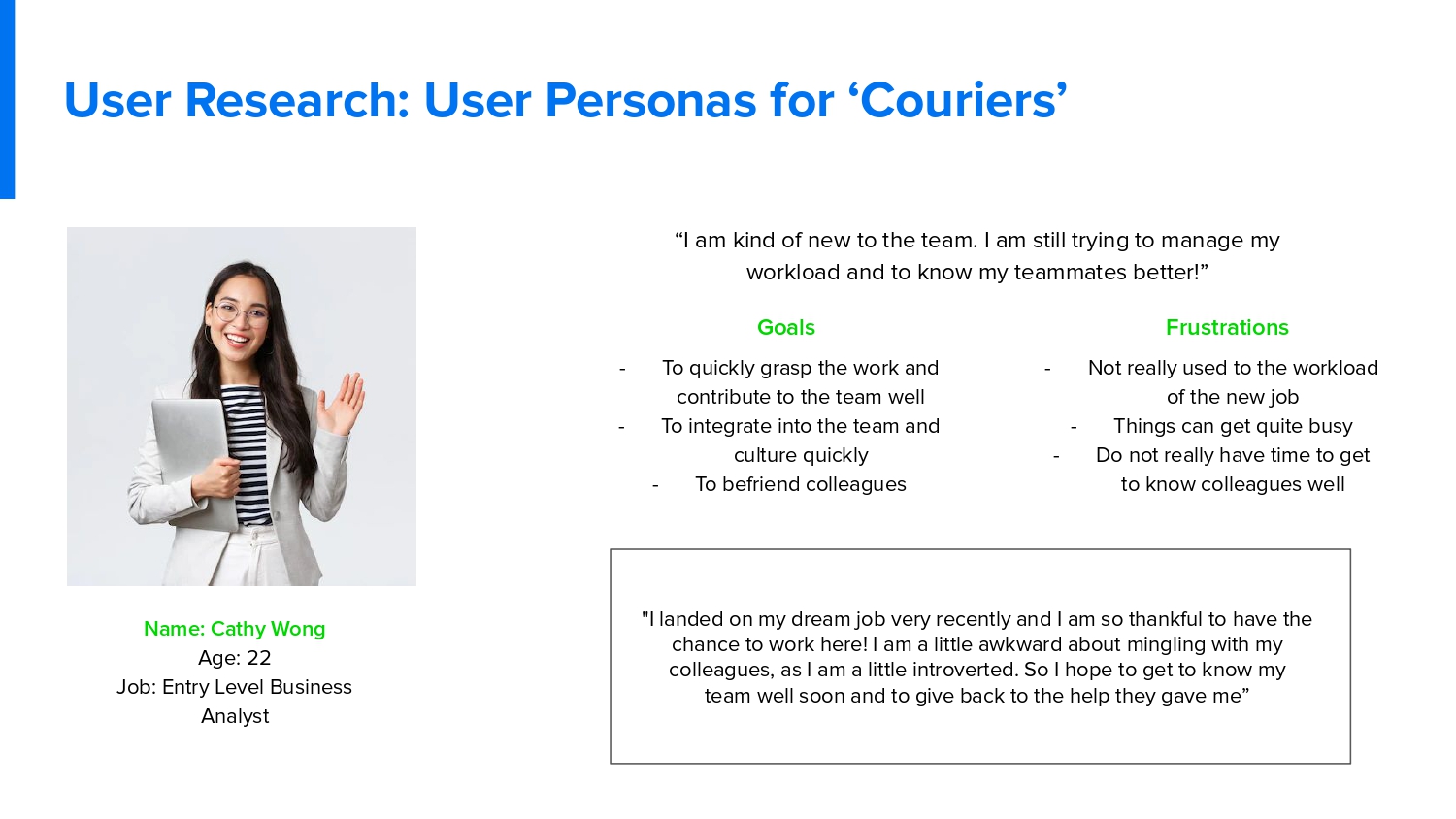 User Research: User Personas for ‘Couriers’

Name: Cathy Wong
Age: 22
Job: Entry Level Business Analyst

“I am kind of new to the team. I am still trying to manage my workload and to know my teammates better!”

Goals

- To quickly grasp the work and contribute to the team well
- To integrate into the team and culture quickly
- To befriend colleagues

Frustrations

- Not really used to the workload of the new job
- Things can get quite busy
- Do not really have time to get to know colleagues well

"I landed on my dream job very recently and I am so thankful to have the chance to work here! I am a little awkward about mingling with my colleagues, as I am a little introverted. So I hope to get to know my team well soon and to give back to the help they gave me”